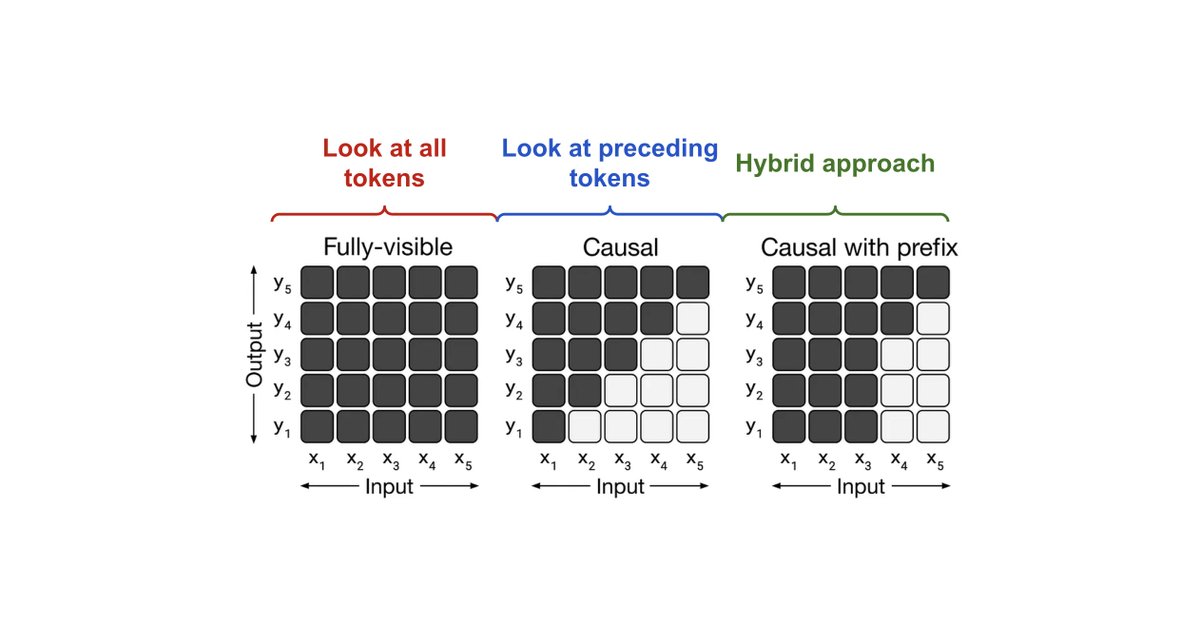 Look at all tokens

Look at preceding tokens

Hybrid approach

Fully-visible

Output

$y_5$
$y_4$
$y_3$
$y_2$
$y_1$

$x_1$ $x_2$ $x_3$ $x_4$ $x_5$

Input

Causal

$y_5$
$y_4$
$y_3$
$y_2$
$y_1$

$x_1$ $x_2$ $x_3$ $x_4$ $x_5$

Input

Causal with prefix

$y_5$
$y_4$
$y_3$
$y_2$
$y_1$

$x_1$ $x_2$ $x_3$ $x_4$ $x_5$

Input